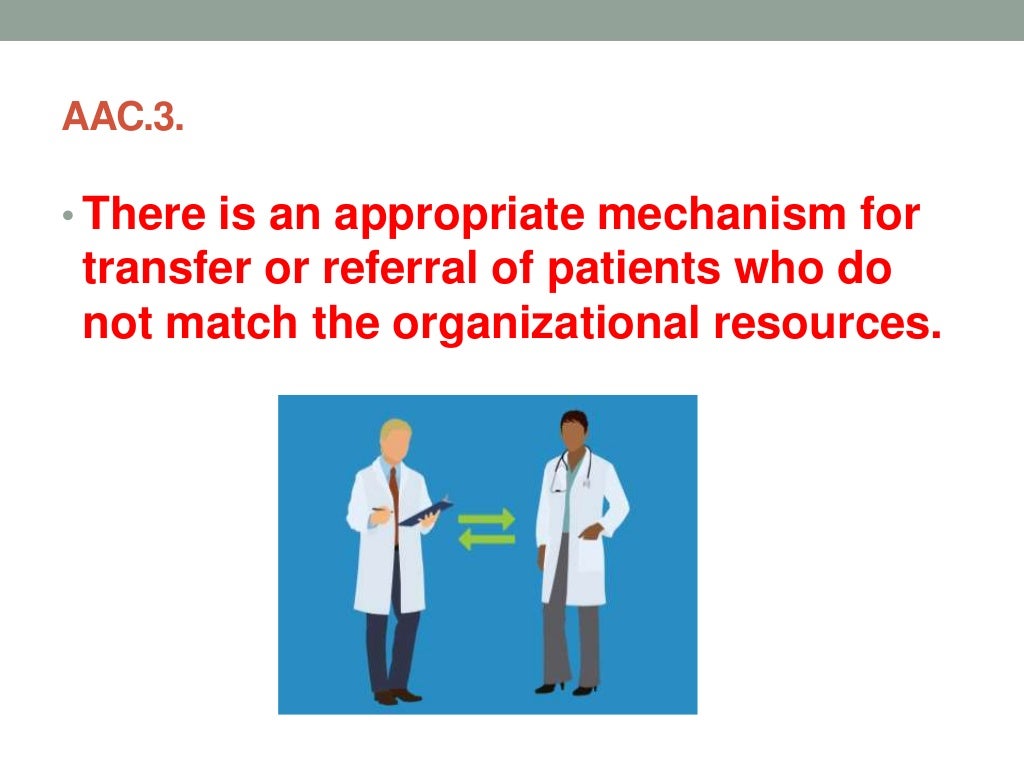 AAC.3.

• There is an appropriate mechanism for transfer or referral of patients who do not match the organizational resources.